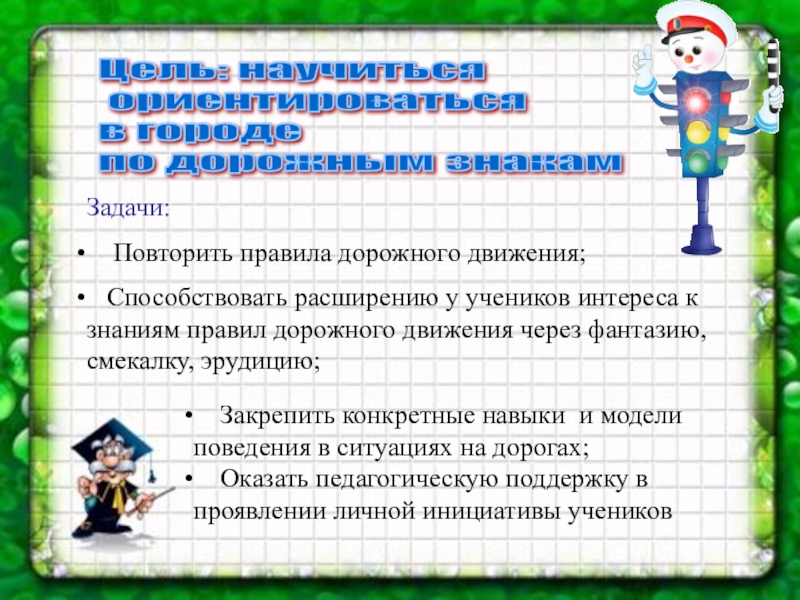 Цель: научиться ориентироваться в городе по дорожным знакам

Задачи:

• Повторить правила дорожного движения;

• Способствовать расширению у учеников интереса к знаниям правил дорожного движения через фантазию, смекалку, эрудицию;

• Закрепить конкретные навыки и модели поведения в ситуациях на дорогах;

• Оказать педагогическую поддержку в проявлении личной инициативы учеников